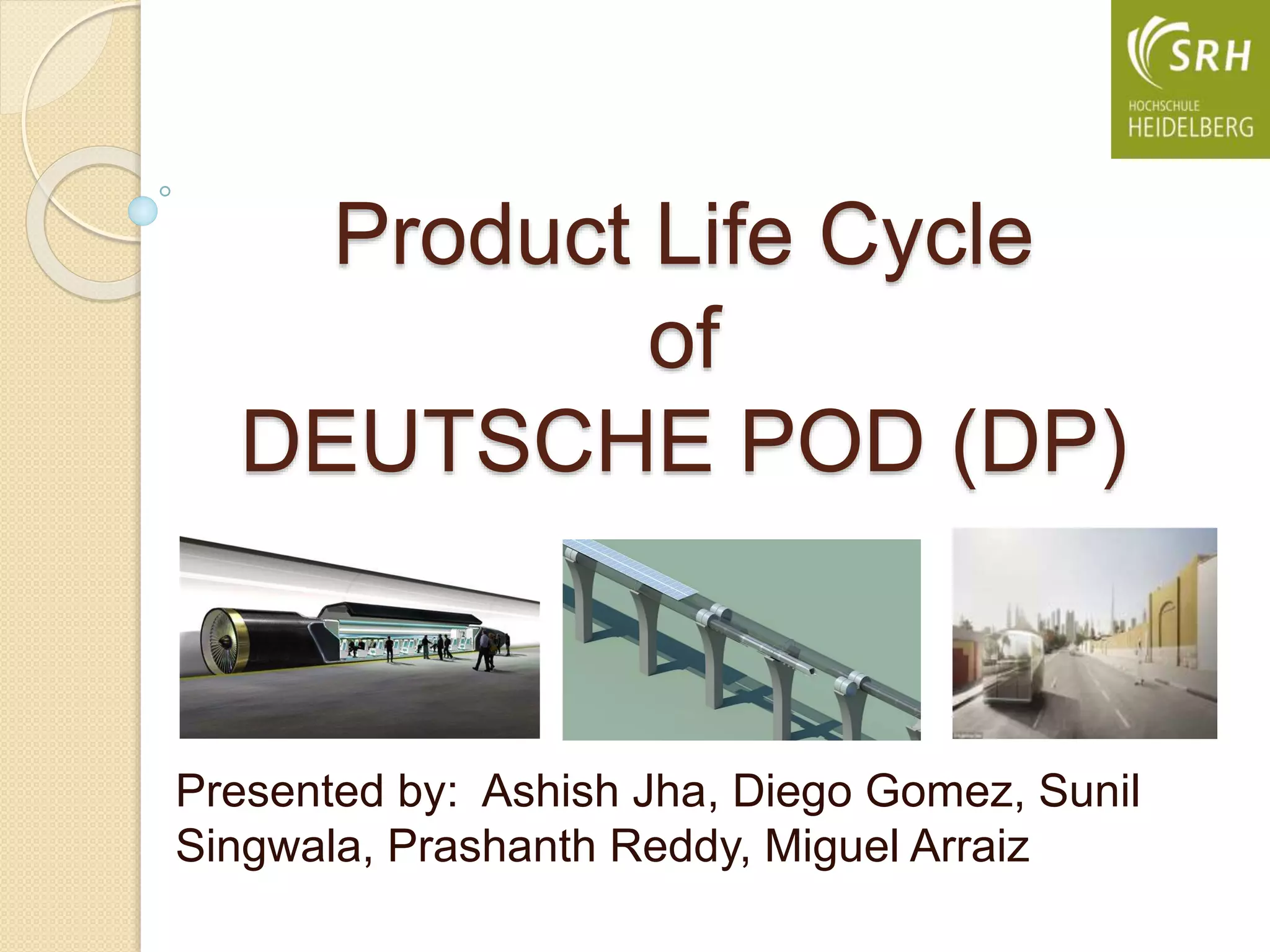 SRH
HOCHSCHULE
HEIDELBERG

Product Life Cycle
of
DEUTSCHE POD (DP)

Presented by: Ashish Jha, Diego Gomez, Sunil Singwala, Prashanth Reddy, Miguel Arraiz